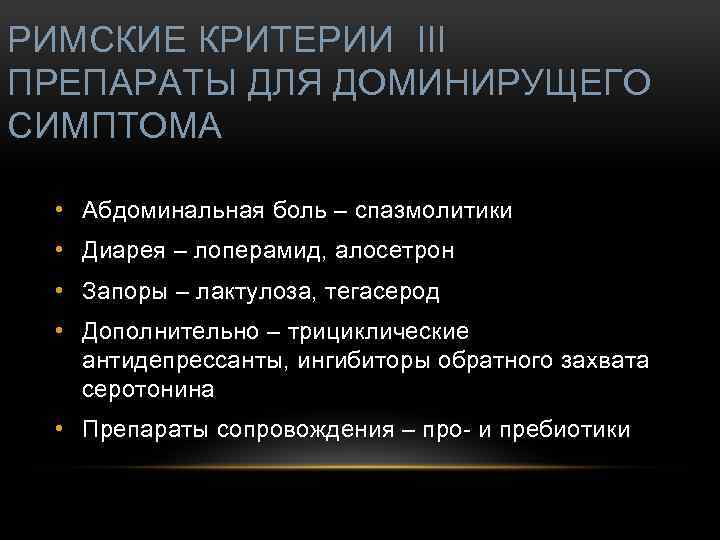 РИМСКИЕ КРИТЕРИИ III ПРЕПАРАТЫ ДЛЯ ДОМИНИРУЩЕГО СИМПТОМА

• Абдоминальная боль – спазмолитики
• Диарея – лоперамид, алосетрон
• Запоры – лактулоза, тегасерод
• Дополнительно – трициклические антидепрессанты, ингибиторы обратного захвата серотонина
• Препараты сопровождения – про- и пребиотики